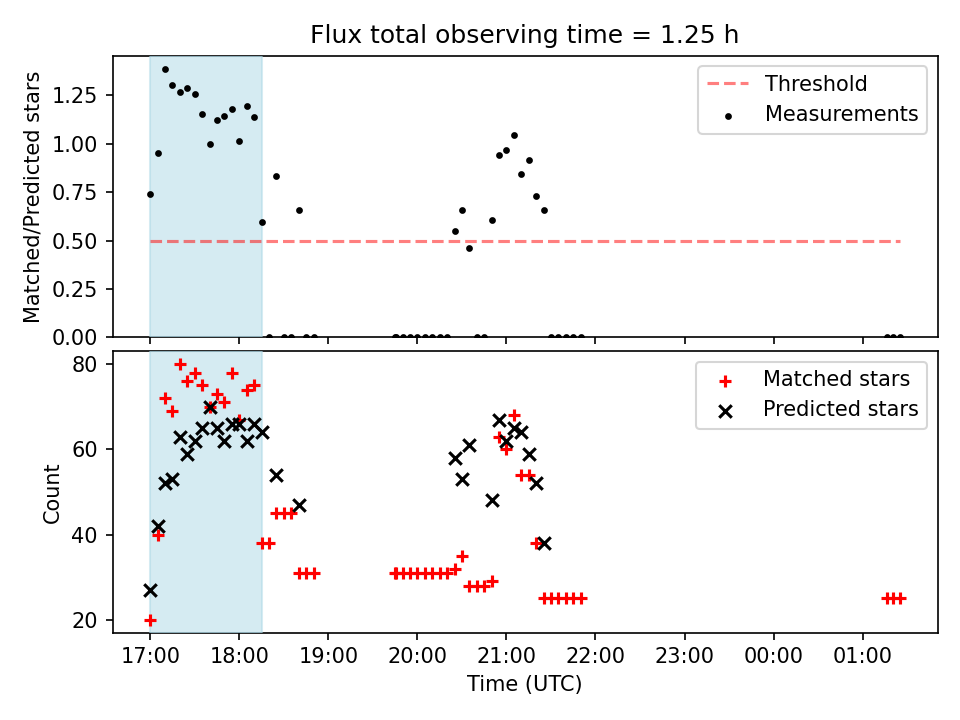 Flux total observing time = 1.25 h

Matched/Predicted stars

1.25
1.00
0.75
0.50
0.25
0.00

Threshold
Measurements

Count

80
60
40
20

Matched stars
Predicted stars

17:00
18:00
19:00
20:00
21:00
22:00
23:00
00:00
01:00

Time (UTC)